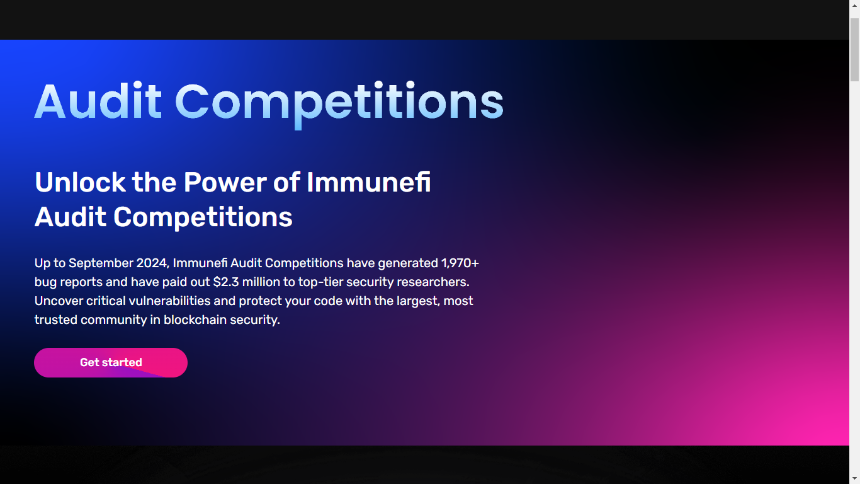 Audit Competitions

Unlock the Power of Immunefi Audit Competitions

Up to September 2024, Immunefi Audit Competitions have generated 1,970+ bug reports and have paid out $2.3 million to top-tier security researchers. Uncover critical vulnerabilities and protect your code with the largest, most trusted community in blockchain security.

Get started